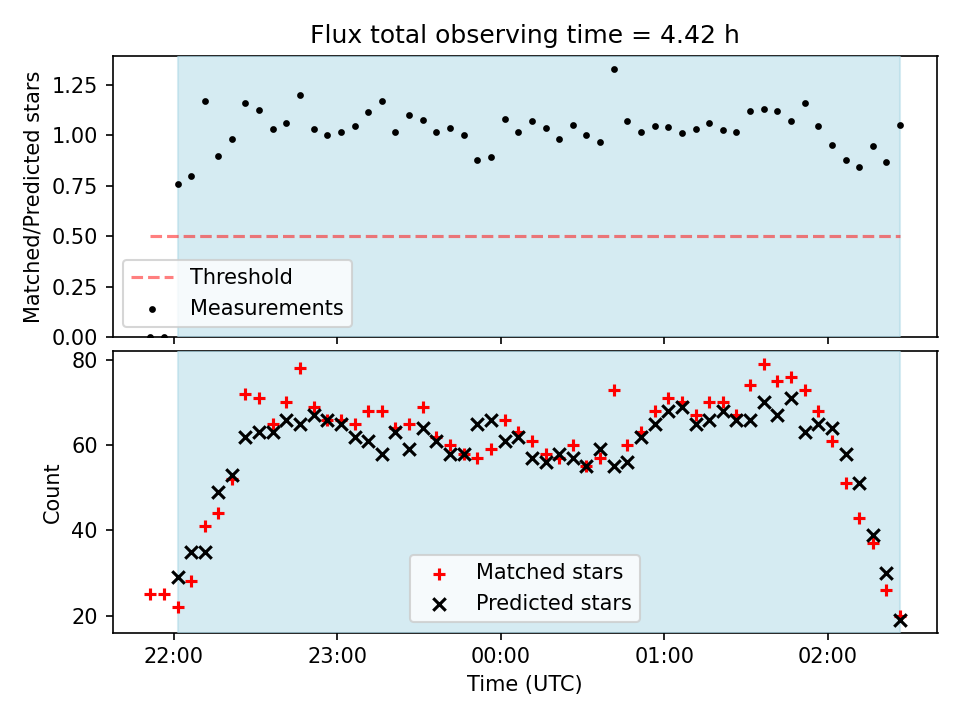 Flux total observing time = 4.42 h

Matched/Predicted stars

1.25
1.00
0.75
0.50
0.25
0.00

Threshold
Measurements

Count

80
60
40
20

Matched stars
Predicted stars

22:00
23:00
00:00
01:00
02:00

Time (UTC)